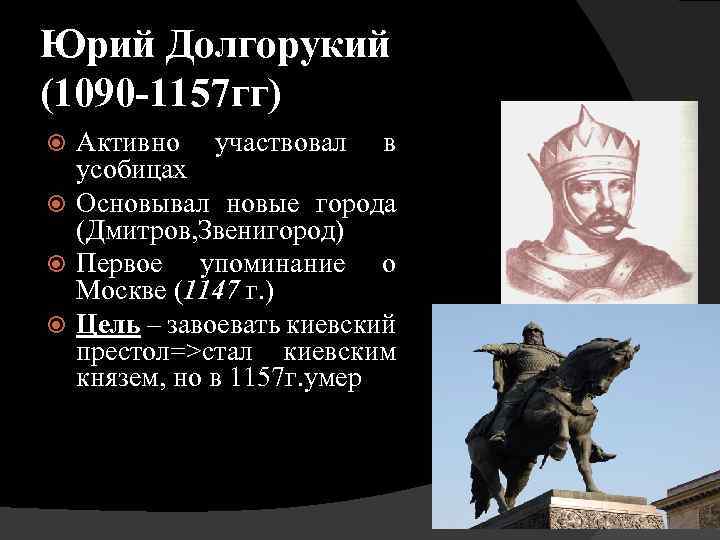 Юрий Долгорукий (1090-1157гг)

Активно участвовал в усобицах

Основывал новые города (Дмитров,Звенигород)

Первое упоминание о Москве (1147 г.)

Цель – завоевать киевский престол=>стал киевским князем, но в 1157г.умер